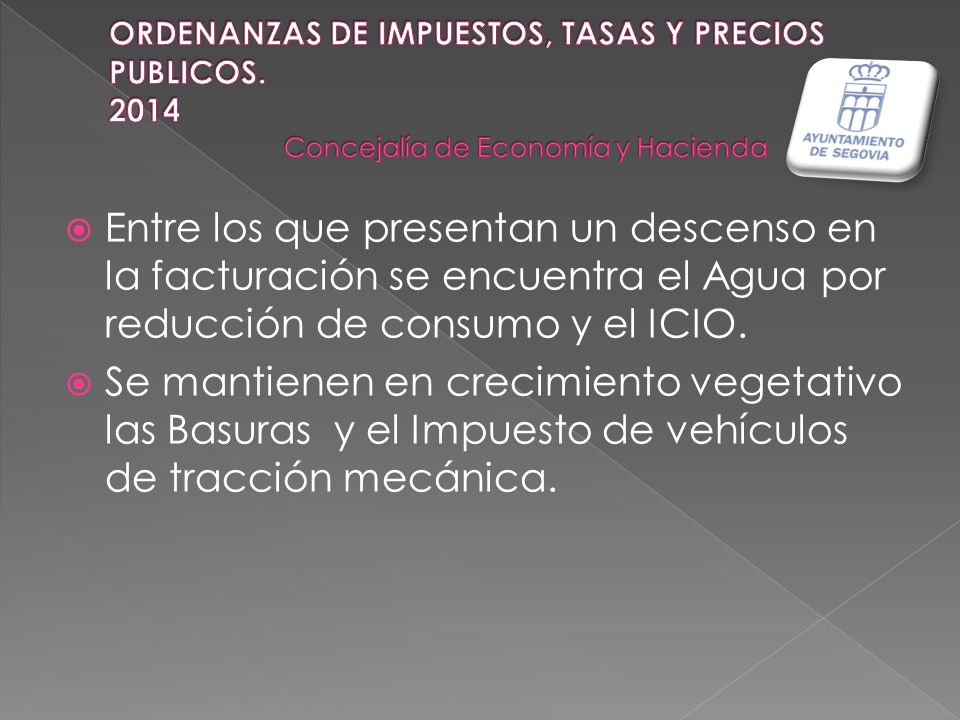 ORDENANZAS DE IMPUESTOS, TASAS Y PRECIOS PUBLICOS.
2014

Concejalía de Economía y Hacienda

AYUNTAMIENTO DE SEGOVIA

Entre los que presentan un descenso en la facturación se encuentra el Agua por reducción de consumo y el ICIO.

Se mantienen en crecimiento vegetativo las Basuras y el Impuesto de vehículos de tracción mecánica.